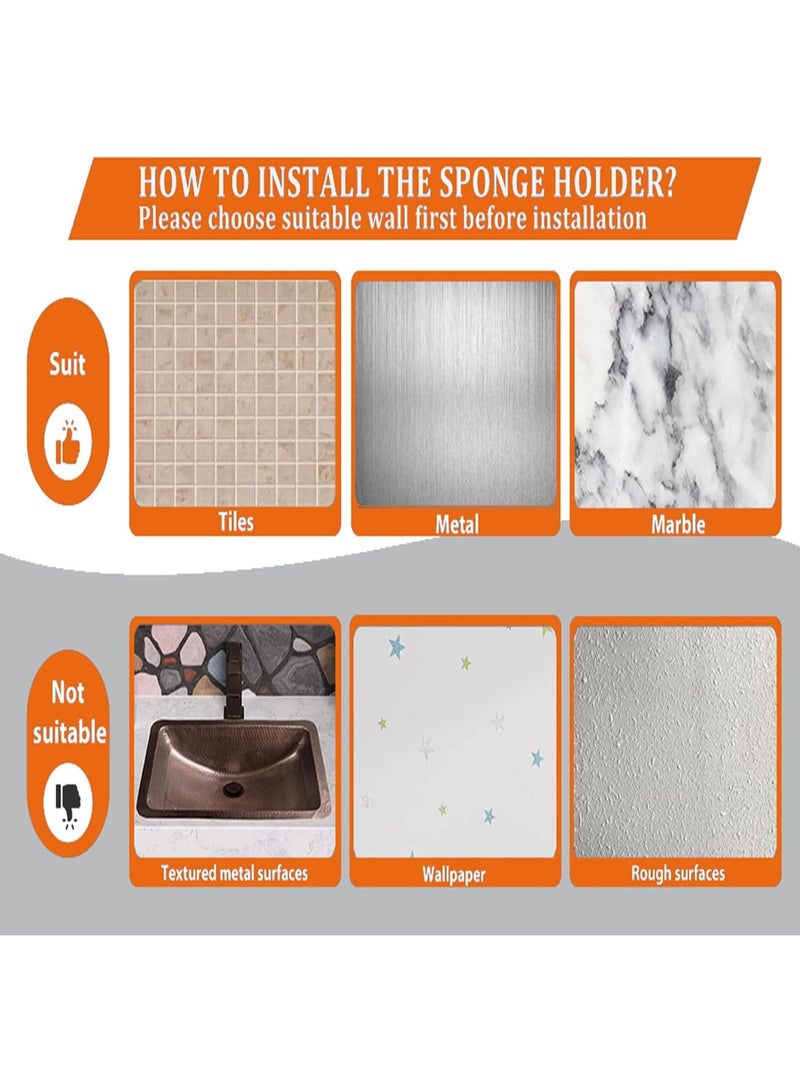 HOW TO INSTALL THE SPONGE HOLDER?
Please choose suitable wall first before installation

Suit

Tiles

Metal

Marble

Not suitable

Textured metal surfaces

Wallpaper

Rough surfaces